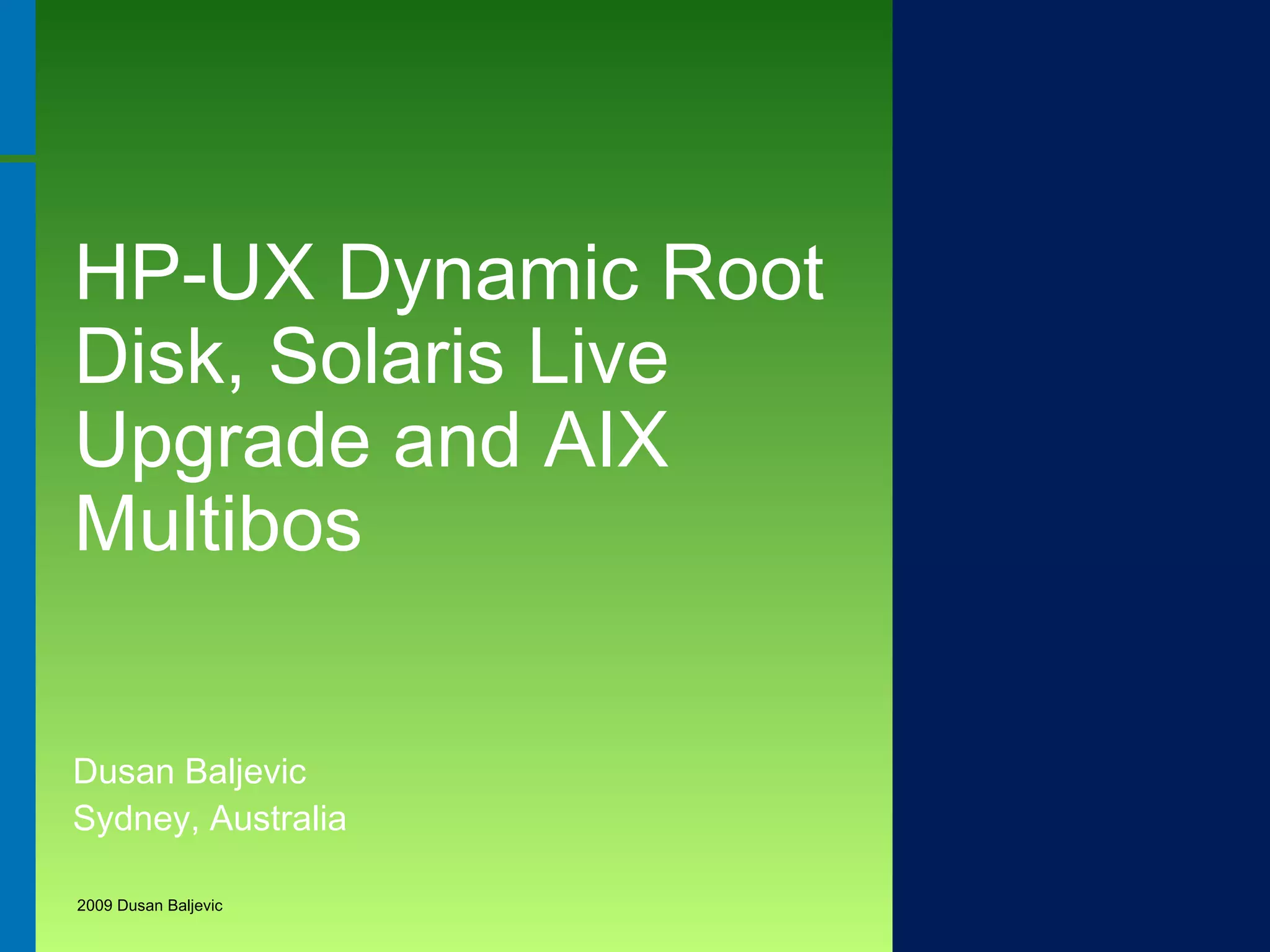 HP-UX Dynamic Root Disk, Solaris Live Upgrade and AIX Multibos

Dusan Baljevic
Sydney, Australia

2009 Dusan Baljevic